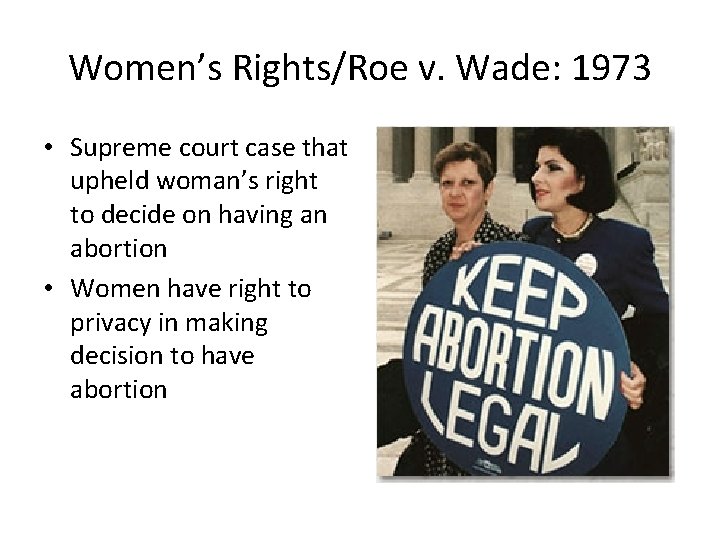 Women's Rights/Roe v. Wade: 1973

• Supreme court case that upheld woman's right to decide on having an abortion
• Women have right to privacy in making decision to have abortion

KEEP ABORTION LEGAL